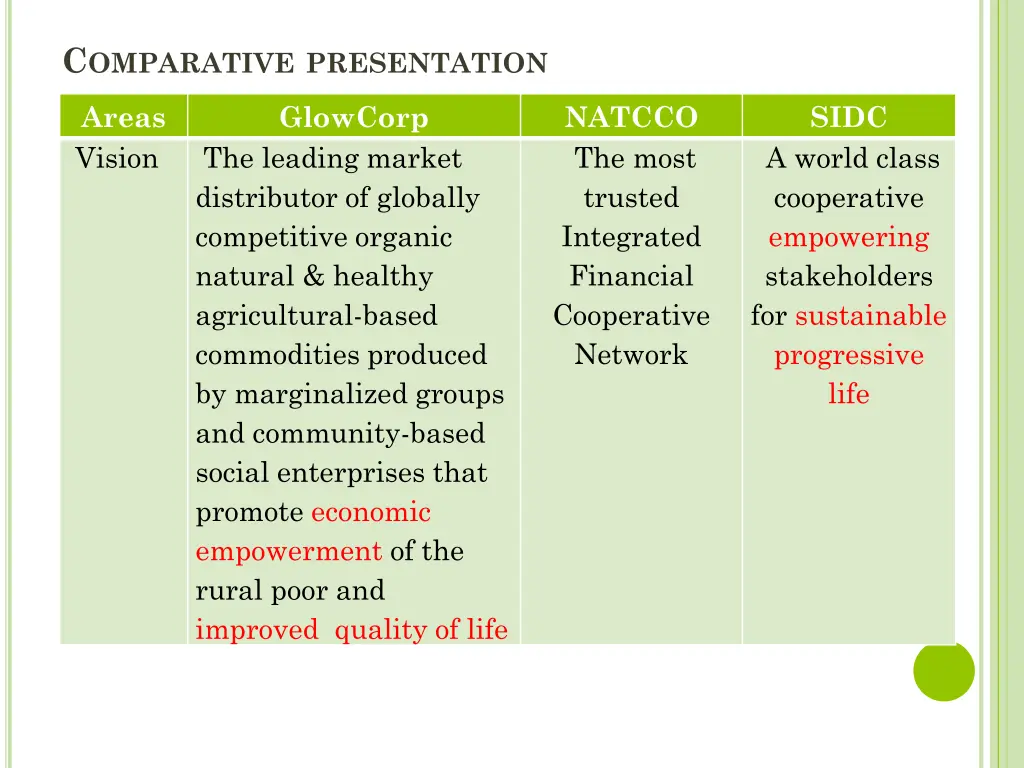 COMPARATIVE PRESENTATION

| Areas | GlowCorp | NATCCO | SIDC |
|---|---|---|---|
| Vision | The leading market distributor of globally competitive organic natural & healthy agricultural-based commodities produced by marginalized groups and community-based social enterprises that promote economic empowerment of the rural poor and improved quality of life | The most trusted Integrated Financial Cooperative Network | A world class cooperative empowering stakeholders for sustainable progressive life |